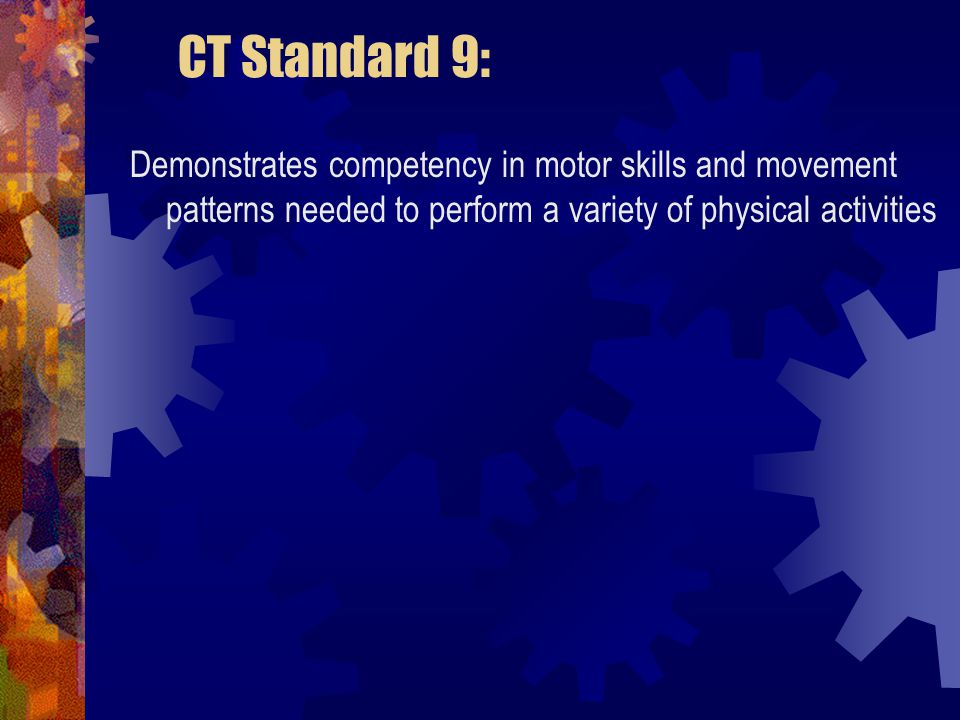 CT Standard 9:

Demonstrates competency in motor skills and movement patterns needed to perform a variety of physical activities